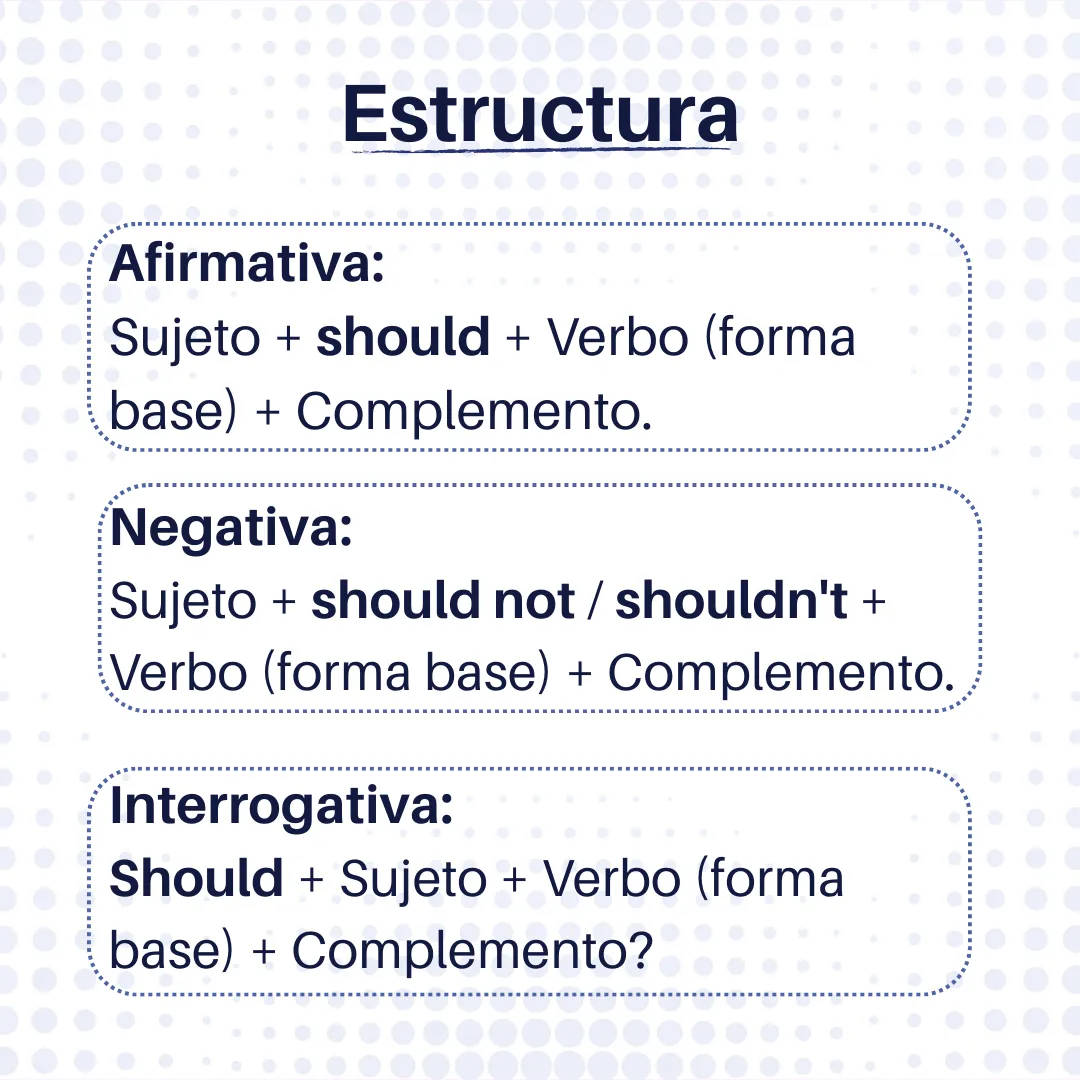 Estructura

Afirmativa:
Sujeto + should + Verbo (forma base) + Complemento.

Negativa:
Sujeto + should not / shouldn't + Verbo (forma base) + Complemento.

Interrogativa:
Should + Sujeto + Verbo (forma base) + Complemento?